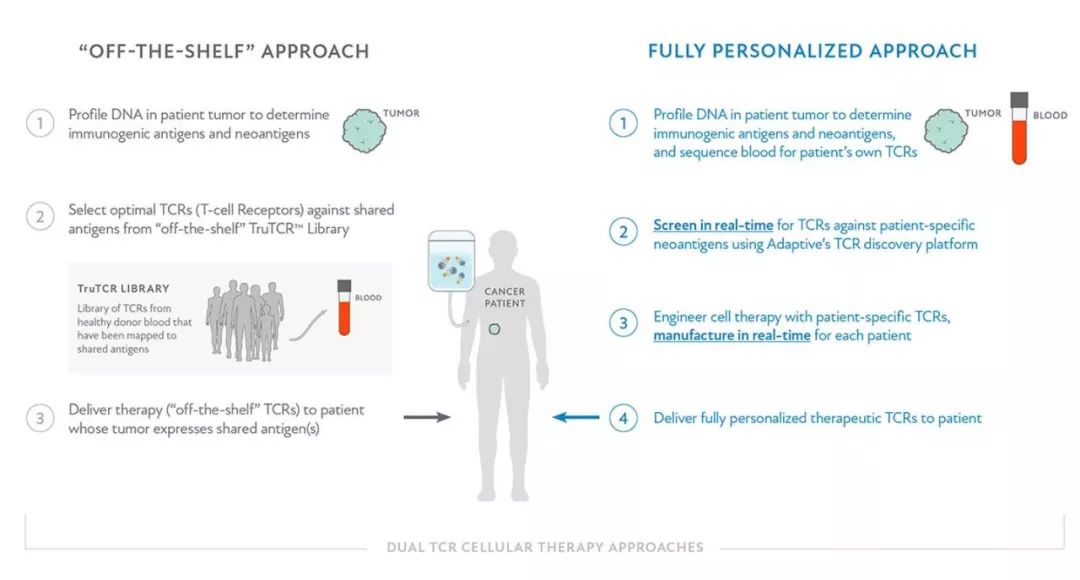 "OFF-THE-SHELF" APPROACH

1 Profile DNA in patient tumor to determine immunogenic antigens and neoantigens

TUMOR

2 Select optimal TCRs (T-cell Receptors) against shared antigens from "off-the-shelf" TruTCR™ Library

TruTCR LIBRARY
Library of TCRs from healthy donor blood that have been mapped to shared antigens

BLOOD

3 Deliver therapy ("off-the-shelf" TCRs) to patient whose tumor expresses shared antigen(s)

CANCER PATIENT

FULLY PERSONALIZED APPROACH

1 Profile DNA in patient tumor to determine immunogenic antigens and neoantigens, and sequence blood for patient's own TCRs

TUMOR

BLOOD

2 Screen in real-time for TCRs against patient-specific neoantigens using Adaptive's TCR discovery platform

3 Engineer cell therapy with patient-specific TCRs, manufacture in real-time for each patient

4 Deliver fully personalized therapeutic TCRs to patient

DUAL TCR CELLULAR THERAPY APPROACHES